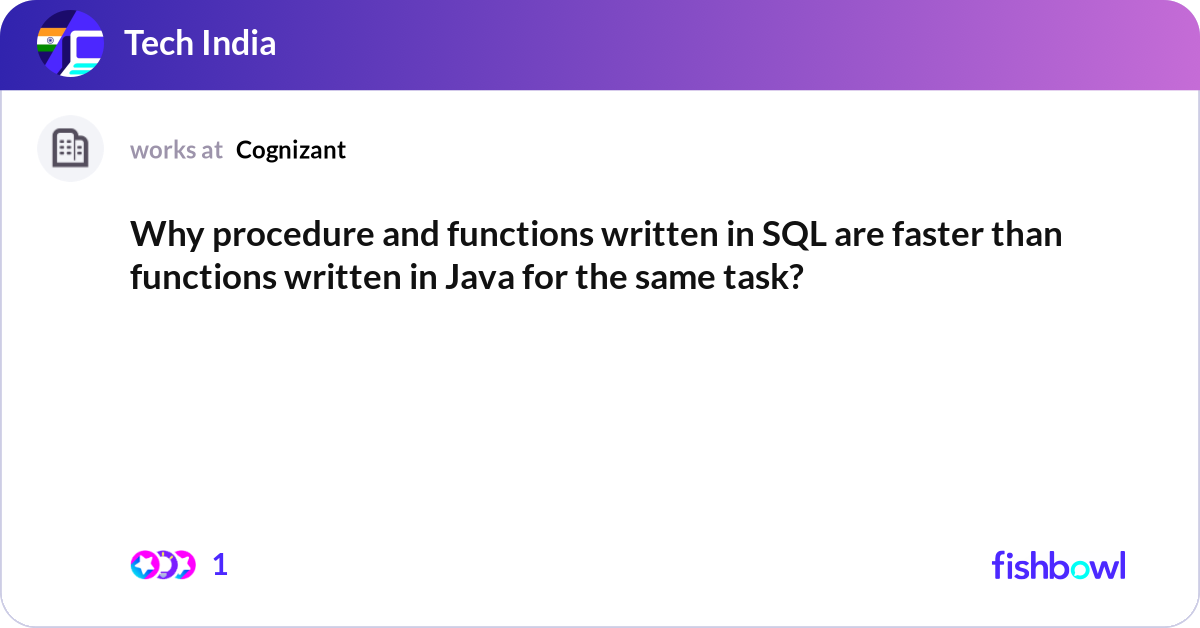 Tech India

works at Cognizant

Why procedure and functions written in SQL are faster than functions written in Java for the same task?

1

fishbowl